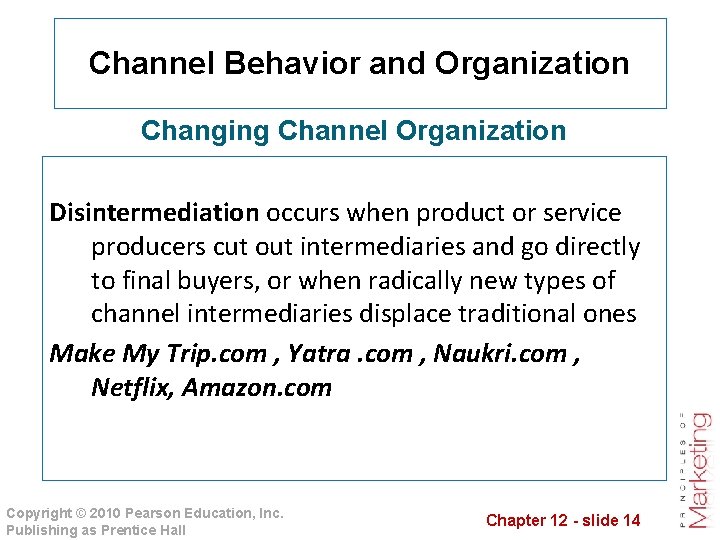 Channel Behavior and Organization

Changing Channel Organization

Disintermediation occurs when product or service producers cut out intermediaries and go directly to final buyers, or when radically new types of channel intermediaries displace traditional ones

Make My Trip.com , Yatra .com , Naukri.com , Netflix, Amazon.com

Copyright © 2010 Pearson Education, Inc.
Publishing as Prentice Hall

Chapter 12 - slide 14

PRINCIPLES OF Marketing